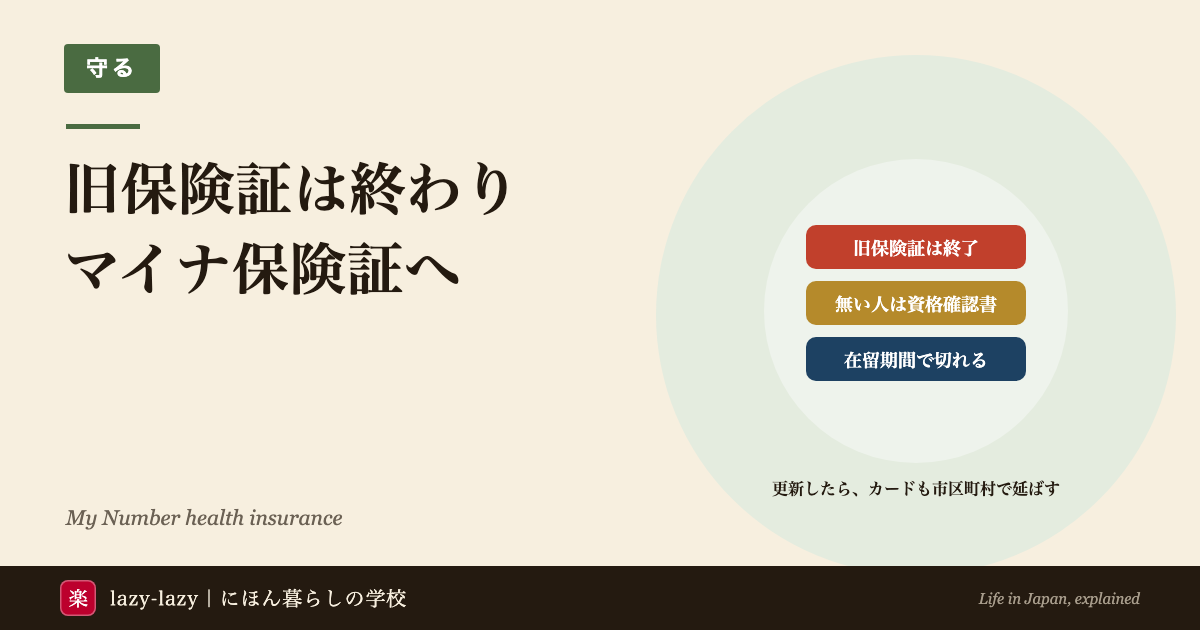 守る

旧保険証は終わり
マイナ保険証へ

旧保険証は終了

無い人は資格確認書

在留期間で切れる

更新したら、カードも市区町村で延ばす

My Number health insurance

楽 lazy-lazy | にほん暮らしの学校

Life in Japan, explained